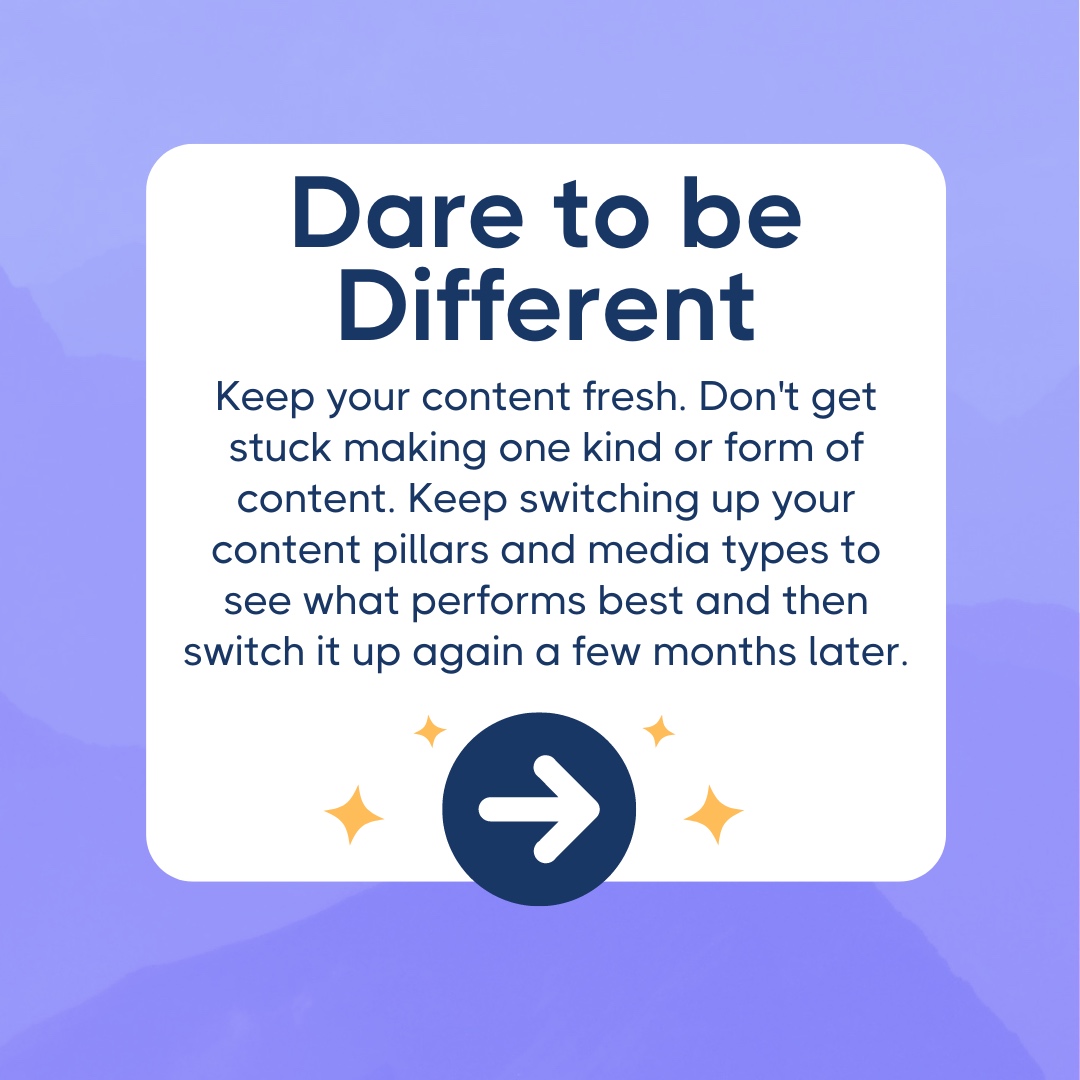 Dare to be Different

Keep your content fresh. Don't get stuck making one kind or form of content. Keep switching up your content pillars and media types to see what performs best and then switch it up again a few months later.